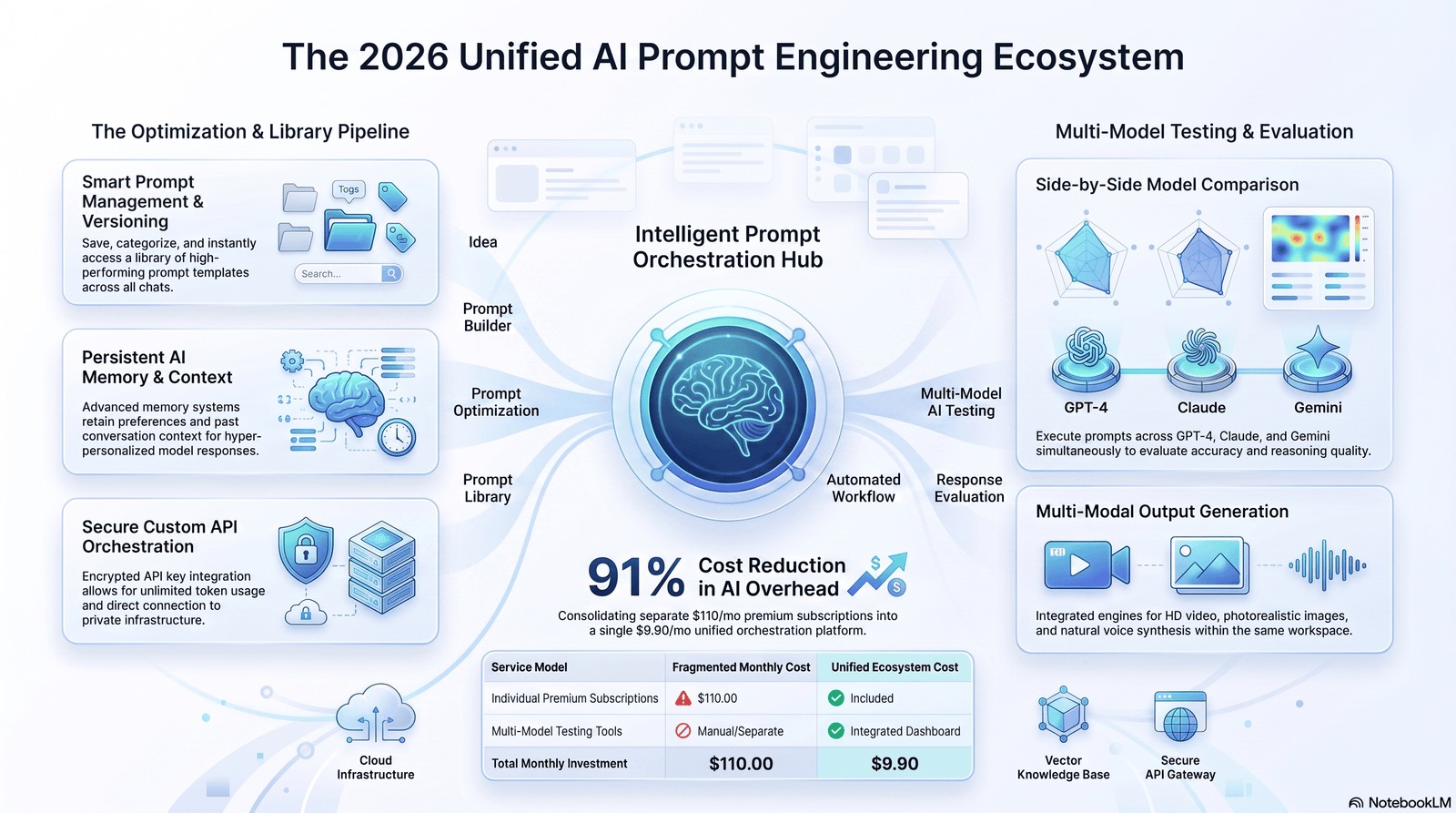 The 2026 Unified AI Prompt Engineering Ecosystem

The Optimization & Library Pipeline

Smart Prompt Management & Versioning

Save, categorize, and instantly access a library of high-performing prompt templates across all chats.

Togs

Search...

Persistent AI Memory & Context

Advanced memory systems retain preferences and past conversation context for hyper-personalized model responses.

Secure Custom API Orchestration

Encrypted API key integration allows for unlimited token usage and direct connection to private infrastructure.

Cloud Infrastructure

Idea

Prompt Builder

Prompt Optimization

Prompt Library

Intelligent Prompt Orchestration Hub

Multi-Model AI Testing

Automated Workflow

Response Evaluation

91% Cost Reduction in AI Overhead

Consolidating separate $110/mo premium subscriptions into a single $9.90/mo unified orchestration platform.

| Service Model | Fragmented Monthly Cost | Unified Ecosystem Cost |
|---|---|---|
| Individual Premium Subscriptions | $110.00 | Included |
| Multi-Model Testing Tools | Manual/Separate | Integrated Dashboard |
| Total Monthly Investment | $110.00 | $9.90 |

Multi-Model Testing & Evaluation

Side-by-Side Model Comparison

GPT-4

Claude

Gemini

Execute prompts across GPT-4, Claude, and Gemini simultaneously to evaluate accuracy and reasoning quality.

Multi-Modal Output Generation

Integrated engines for HD video, photorealistic images, and natural voice synthesis within the same workspace.

Vector Knowledge Base

Secure API Gateway

NotebookLM